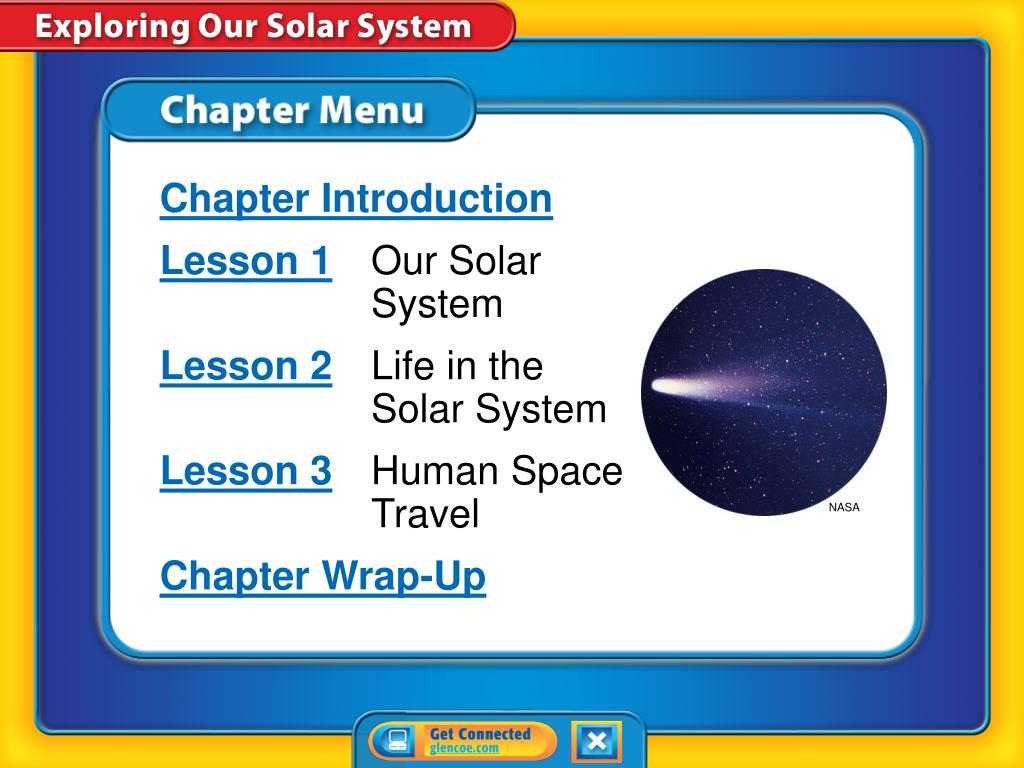 Exploring Our Solar System

Chapter Menu

Chapter Introduction

Lesson 1 Our Solar System

Lesson 2 Life in the Solar System

Lesson 3 Human Space Travel

Chapter Wrap-Up

NASA

Get Connected
glencoe.com